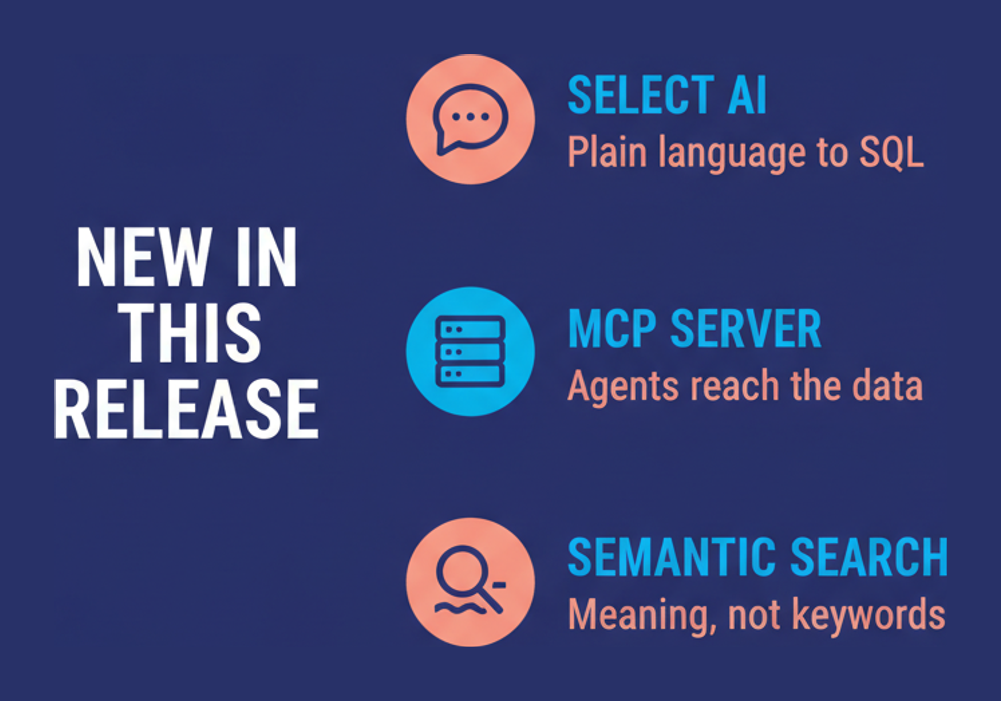 NEW IN THIS RELEASE

SELECT AI
Plain language to SQL

MCP SERVER
Agents reach the data

SEMANTIC SEARCH
Meaning, not keywords